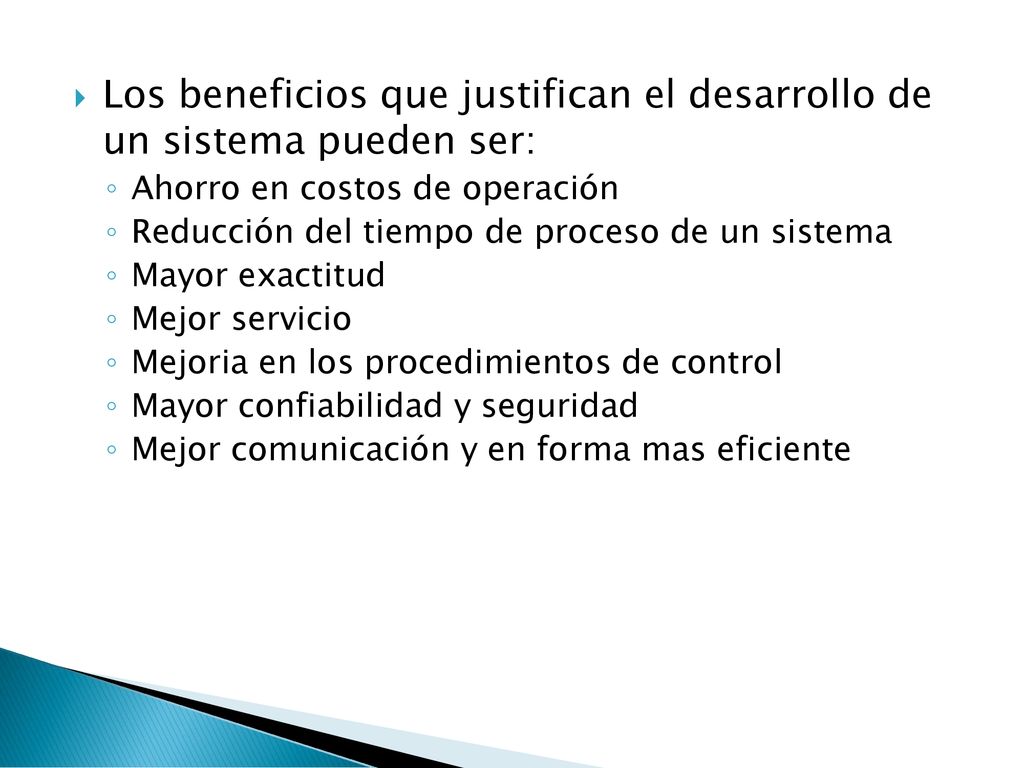 Los beneficios que justifican el desarrollo de un sistema pueden ser:

◦ Ahorro en costos de operación
◦ Reducción del tiempo de proceso de un sistema
◦ Mayor exactitud
◦ Mejor servicio
◦ Mejoria en los procedimientos de control
◦ Mayor confiabilidad y seguridad
◦ Mejor comunicación y en forma mas eficiente